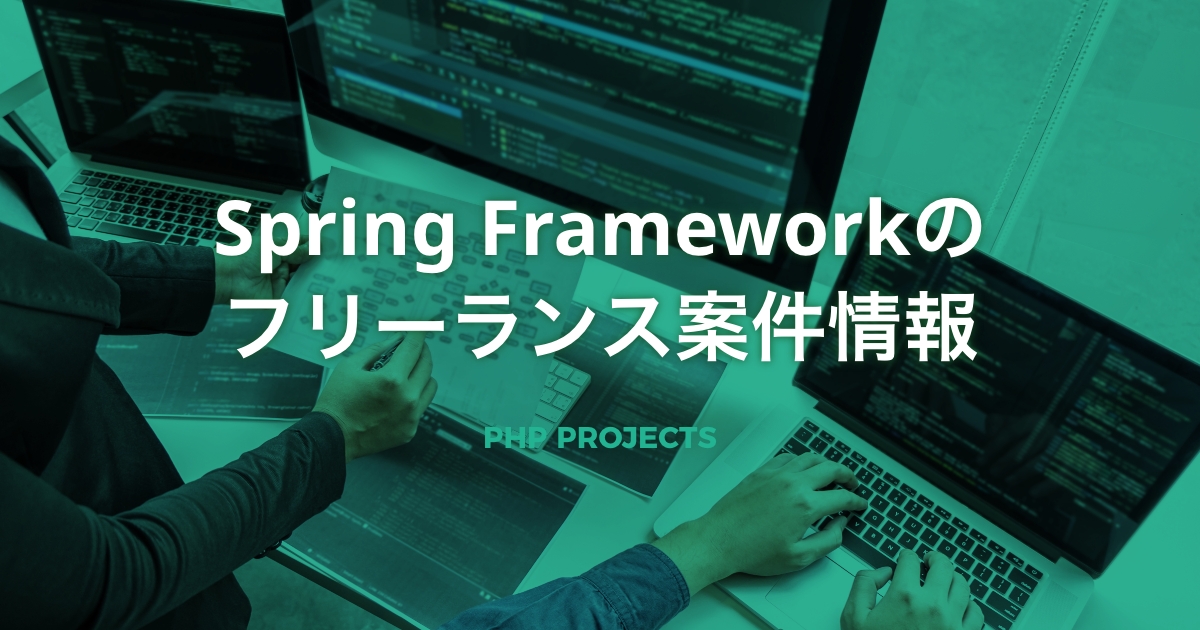 Spring Frameworkの
フリーランス案件情報

PHP PROJECTS